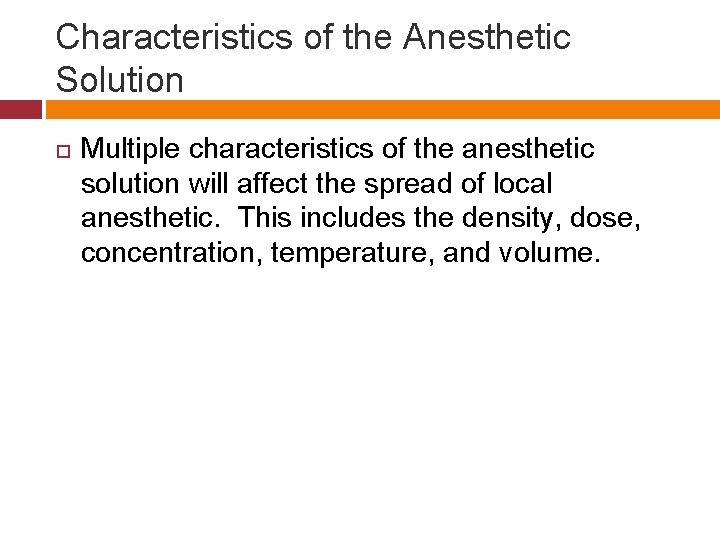 Characteristics of the Anesthetic Solution

Multiple characteristics of the anesthetic solution will affect the spread of local anesthetic. This includes the density, dose, concentration, temperature, and volume.